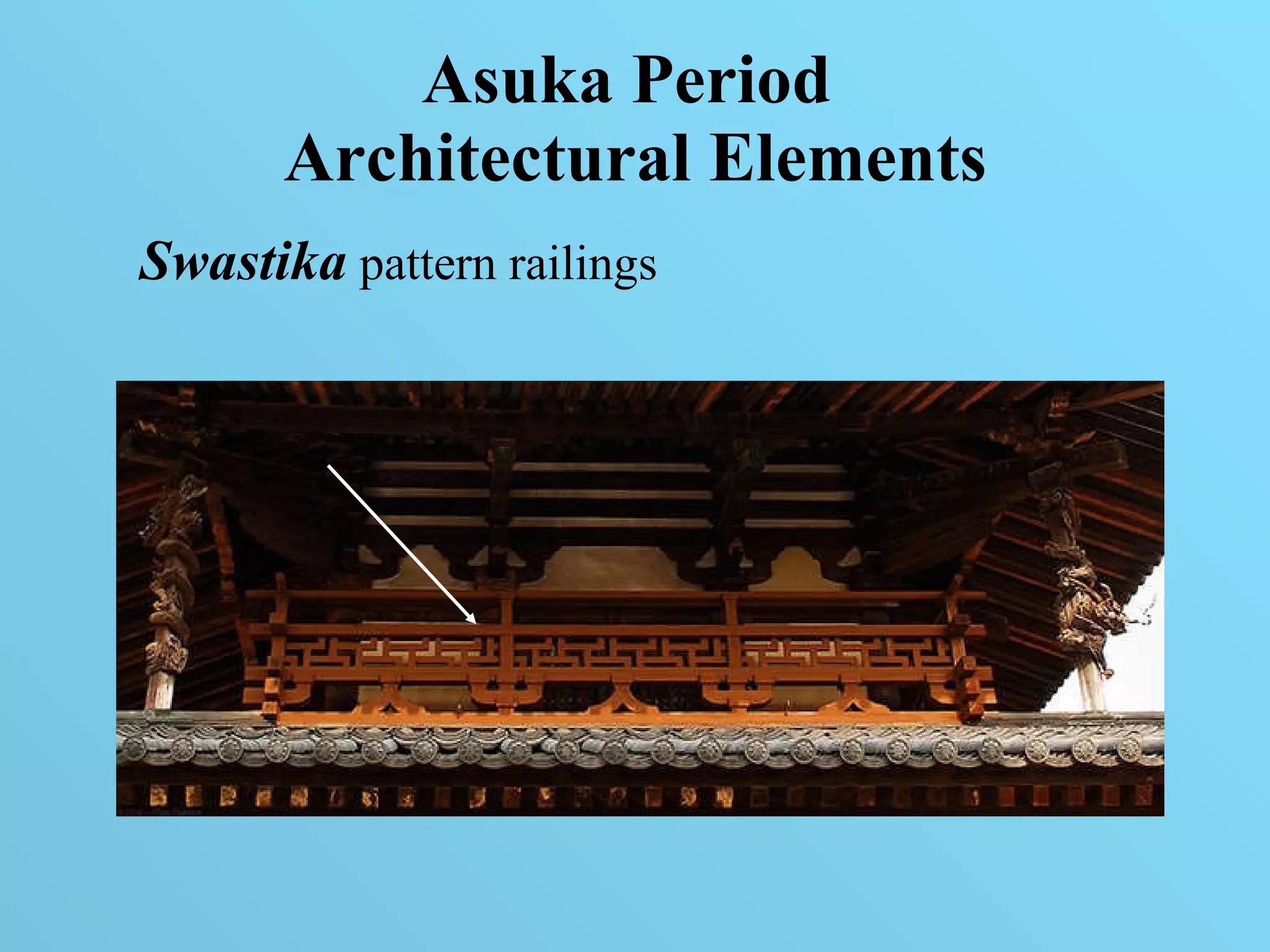 Asuka Period
Architectural Elements

Swastika pattern railings